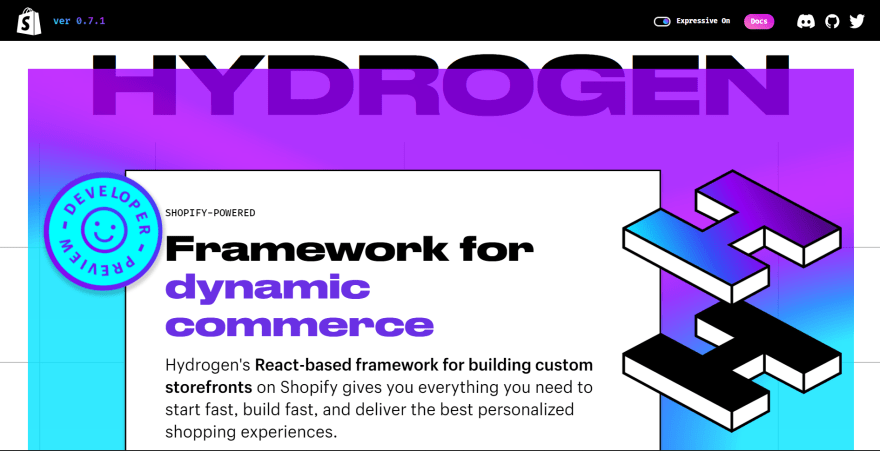 ver 0.7.1

Expressive On Docs

HYDROGEN

DEVELOPER PREVIEW

SHOPIFY-POWERED

Framework for dynamic commerce

Hydrogen's React-based framework for building custom storefronts on Shopify gives you everything you need to start fast, build fast, and deliver the best personalized shopping experiences.